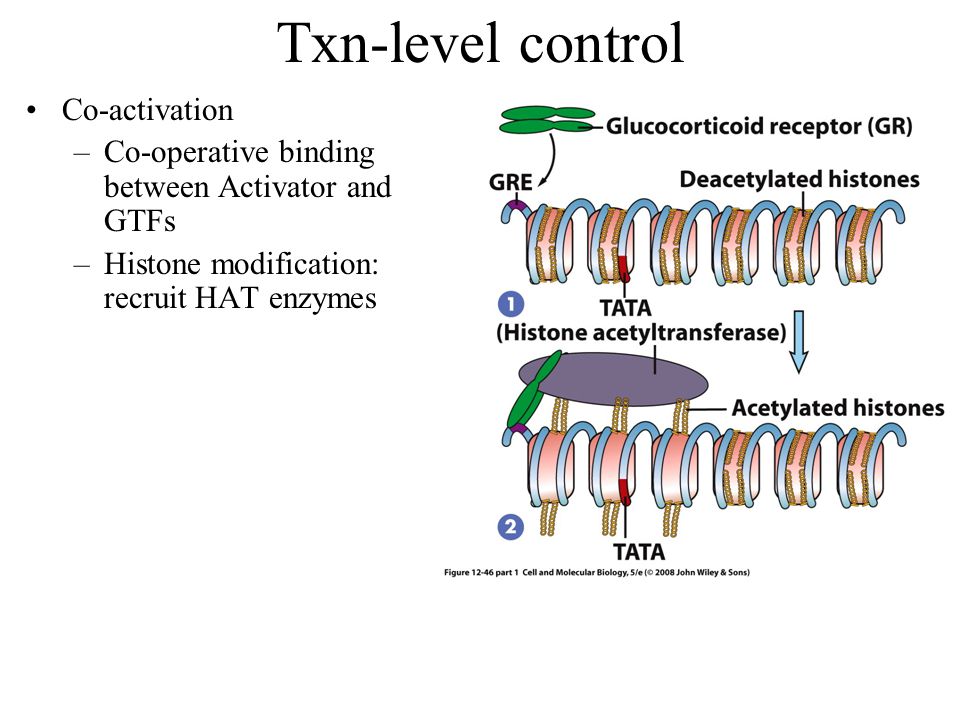 Txn-level control

• Co-activation
 – Co-operative binding between Activator and GTFs
 – Histone modification: recruit HAT enzymes

Glucocorticoid receptor (GR)
GRE
Deacetylated histones
1
TATA
(Histone acetyltransferase)
Acetylated histones
2
TATA

Figure 12-46 part 1 Cell and Molecular Biology, 5/e (© 2008 John Wiley & Sons)